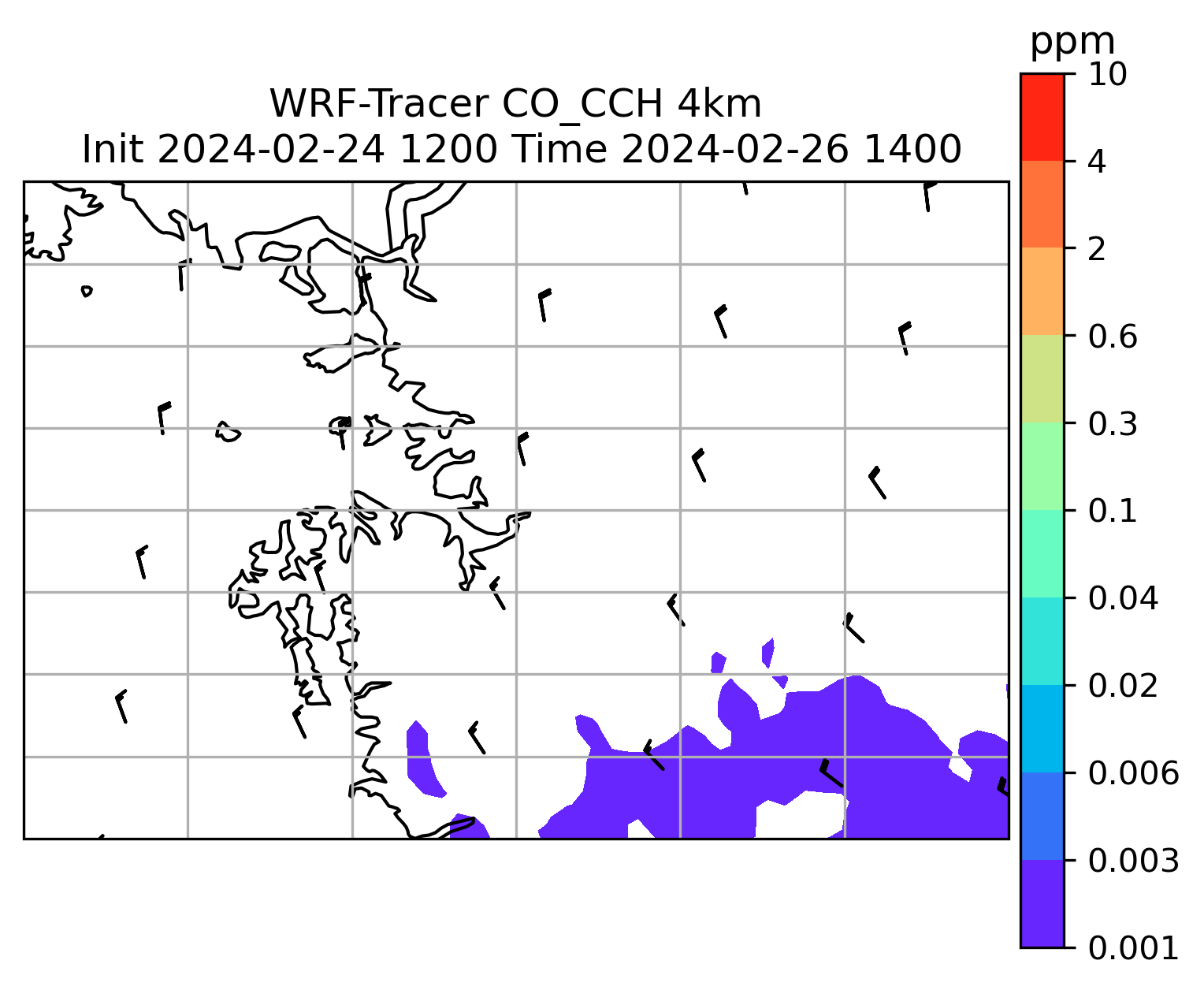 WRF-Tracer CO_CCH 4km
Init 2024-02-24 1200 Time 2024-02-26 1400

ppm
10
4
2
0.6
0.3
0.1
0.04
0.02
0.006
0.003
0.001